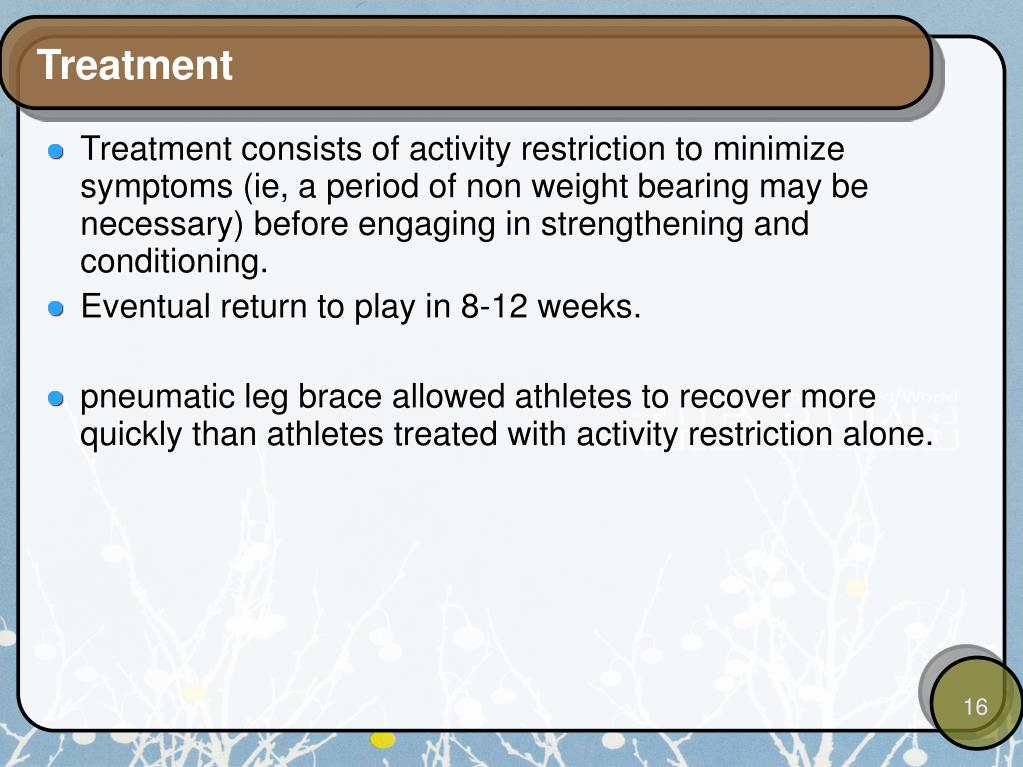 Treatment

Treatment consists of activity restriction to minimize symptoms (ie, a period of non weight bearing may be necessary) before engaging in strengthening and conditioning.

Eventual return to play in 8-12 weeks.

pneumatic leg brace allowed athletes to recover more quickly than athletes treated with activity restriction alone.

16